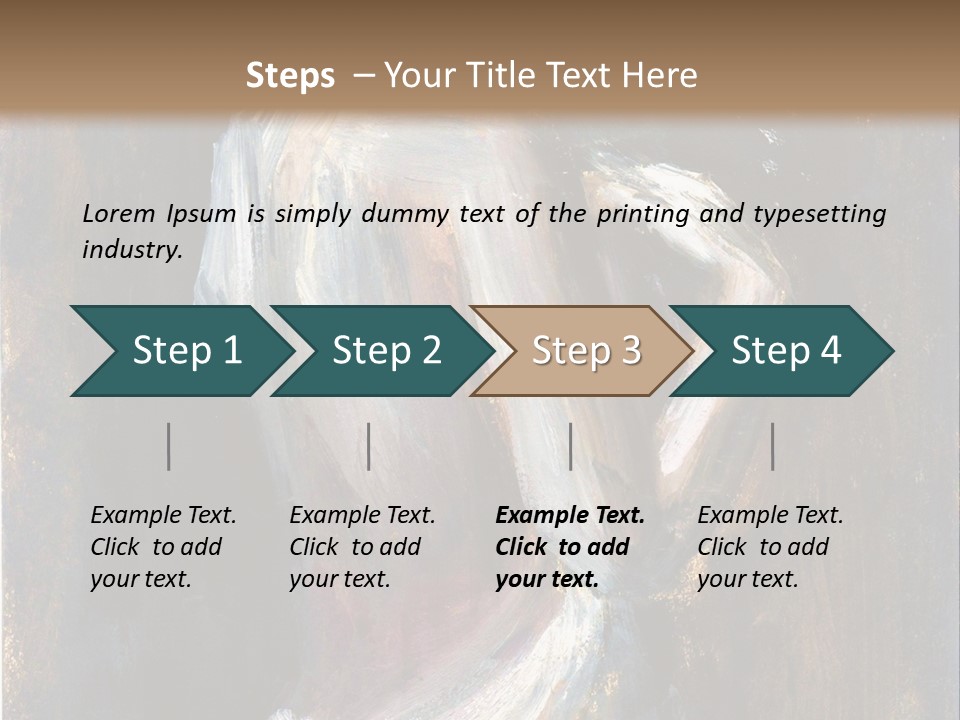 Steps – Your Title Text Here

Lorem Ipsum is simply dummy text of the printing and typesetting industry.

Step 1

Step 2

Step 3

Step 4

Example Text. Click to add your text.

Example Text. Click to add your text.

Example Text. Click to add your text.

Example Text. Click to add your text.